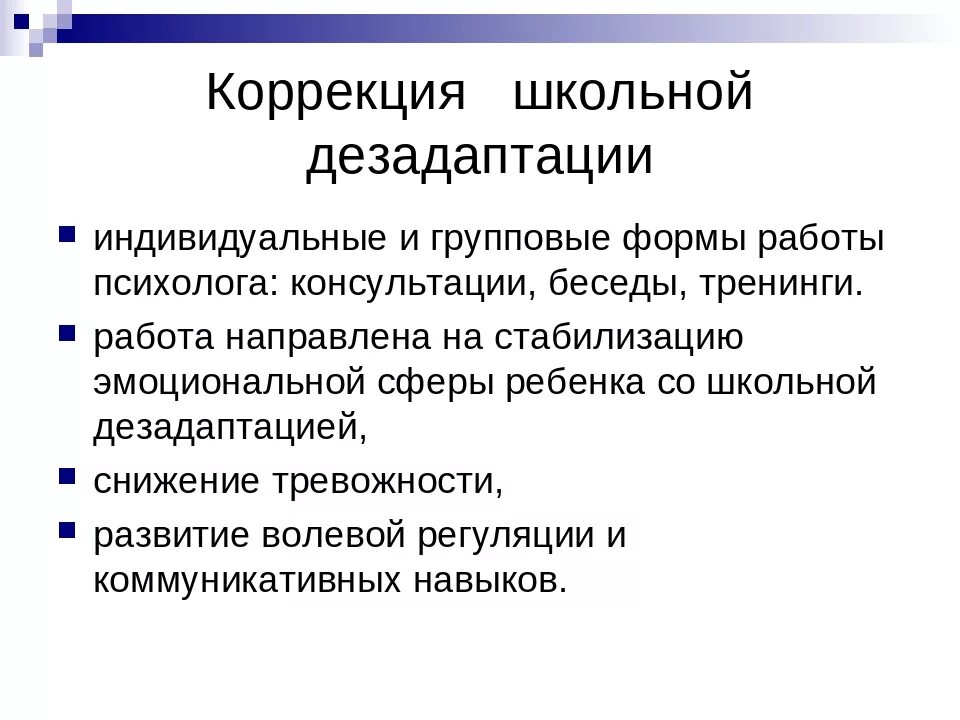 Коррекция школьной дезадаптации

индивидуальные и групповые формы работы психолога: консультации, беседы, тренинги.

работа направлена на стабилизацию эмоциональной сферы ребенка со школьной дезадаптацией,

снижение тревожности,

развитие волевой регуляции и коммуникативных навыков.